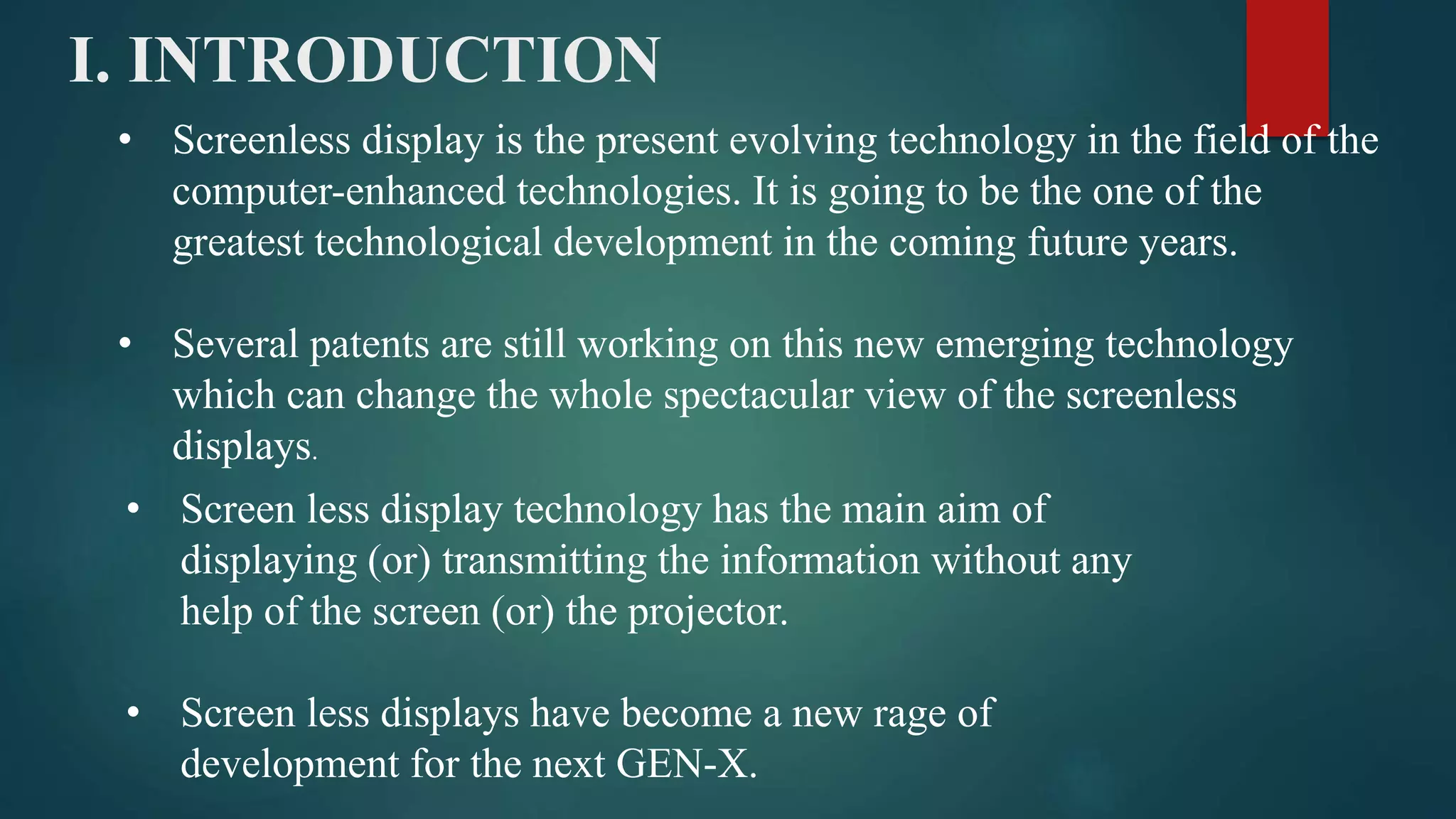 I. INTRODUCTION

• Screenless display is the present evolving technology in the field of the computer-enhanced technologies. It is going to be the one of the greatest technological development in the coming future years.

• Several patents are still working on this new emerging technology which can change the whole spectacular view of the screenless displays.

• Screen less display technology has the main aim of displaying (or) transmitting the information without any help of the screen (or) the projector.

• Screen less displays have become a new rage of development for the next GEN-X.